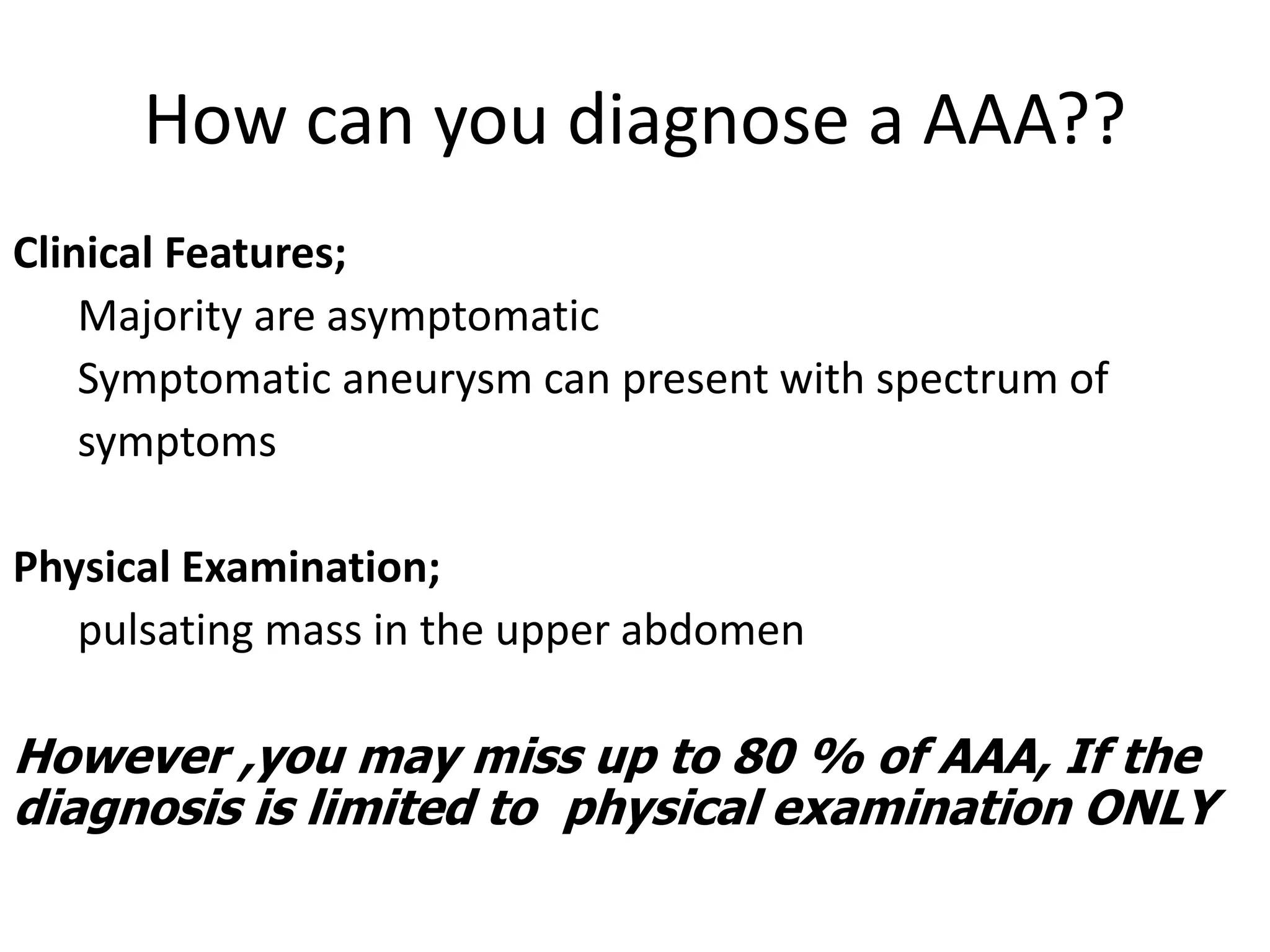 How can you diagnose a AAA??

Clinical Features;

Majority are asymptomatic

Symptomatic aneurysm can present with spectrum of symptoms

Physical Examination;

pulsating mass in the upper abdomen

However ,you may miss up to 80 % of AAA, If the diagnosis is limited to physical examination ONLY